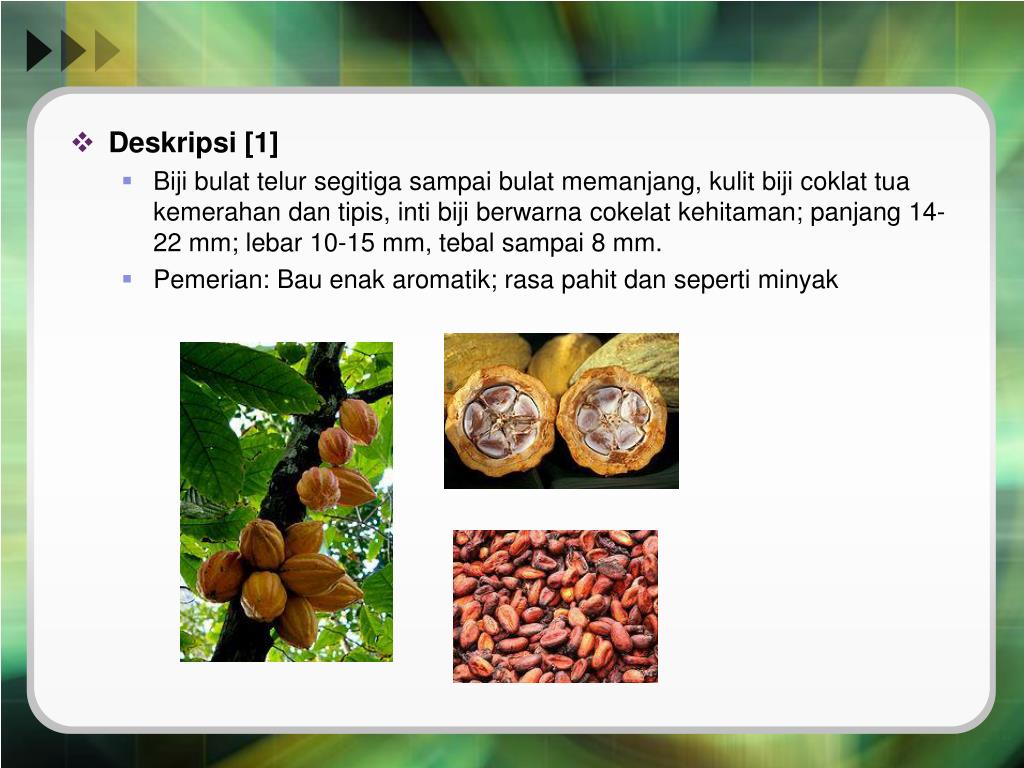 Deskripsi [1]

Biji bulat telur segitiga sampai bulat memanjang, kulit biji coklat tua kemerahan dan tipis, inti biji berwarna cokelat kehitaman; panjang 14-22 mm; lebar 10-15 mm, tebal sampai 8 mm.

Pemerian: Bau enak aromatik; rasa pahit dan seperti minyak